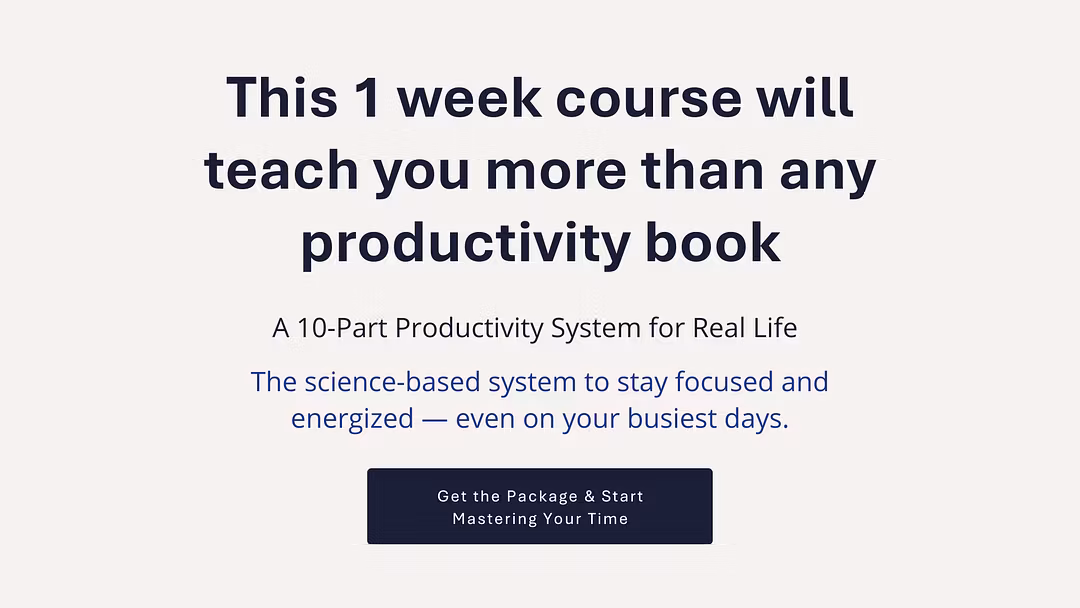 This 1 week course will teach you more than any productivity book

A 10-Part Productivity System for Real Life

The science-based system to stay focused and energized — even on your busiest days.

Get the Package & Start Mastering Your Time